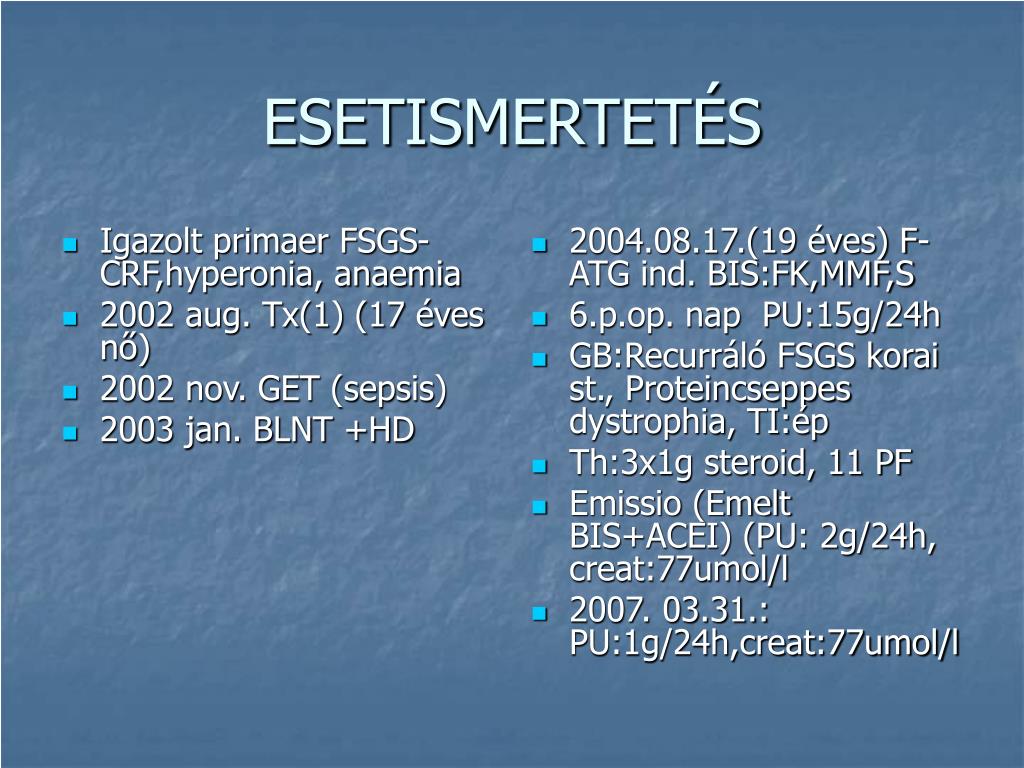 ESETISMERTETÉS

- Igazolt primaer FSGS-CRF,hyperonia, anaemia
- 2002 aug. Tx(1) (17 éves nő)
- 2002 nov. GET (sepsis)
- 2003 jan. BLNT +HD

- 2004.08.17.(19 éves) F-ATG ind. BIS:FK,MMF,S
- 6.p.op. nap PU:15g/24h
- GB:Recurráló FSGS korai st., Proteincseppes dystrophia, TI:ép
- Th:3x1g steroid, 11 PF
- Emissio (Emelt BIS+ACEI) (PU: 2g/24h, creat:77umol/l
- 2007. 03.31.: PU:1g/24h,creat:77umol/l